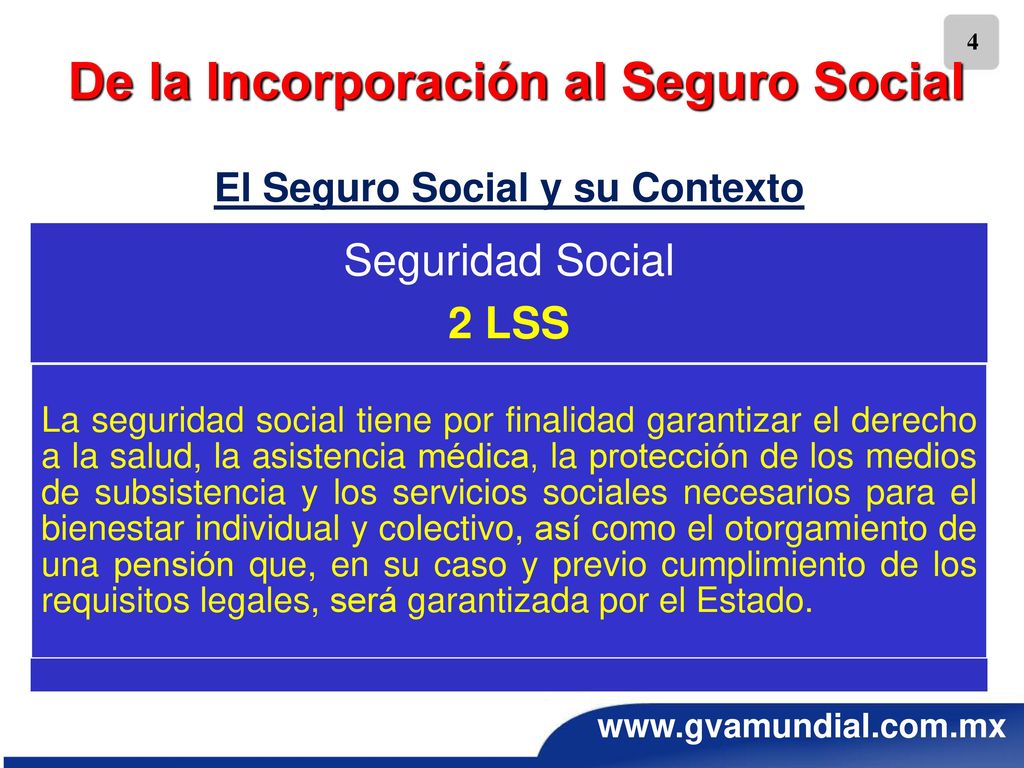 4

De la Incorporación al Seguro Social

El Seguro Social y su Contexto

Seguridad Social
2 LSS

La seguridad social tiene por finalidad garantizar el derecho a la salud, la asistencia médica, la protección de los medios de subsistencia y los servicios sociales necesarios para el bienestar individual y colectivo, así como el otorgamiento de una pensión que, en su caso y previo cumplimiento de los requisitos legales, será garantizada por el Estado.

www.gvamundial.com.mx